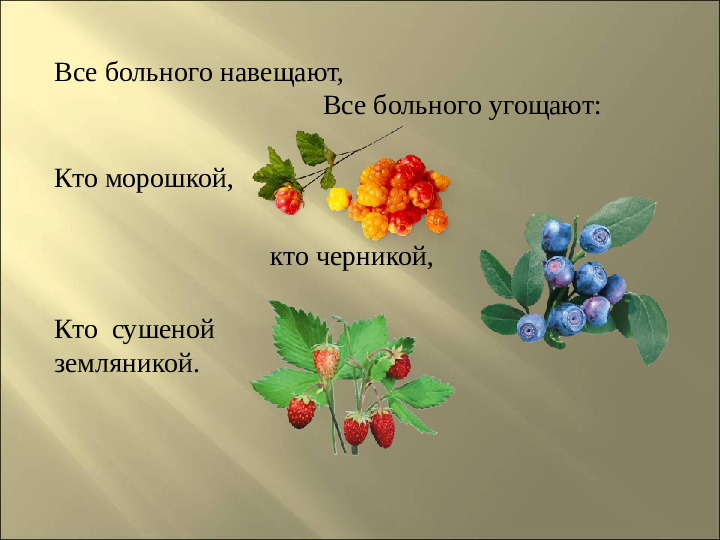 Все больного навещают,

Все больного угощают:

Кто морошкой,

кто черникой,

Кто сушеной земляникой.